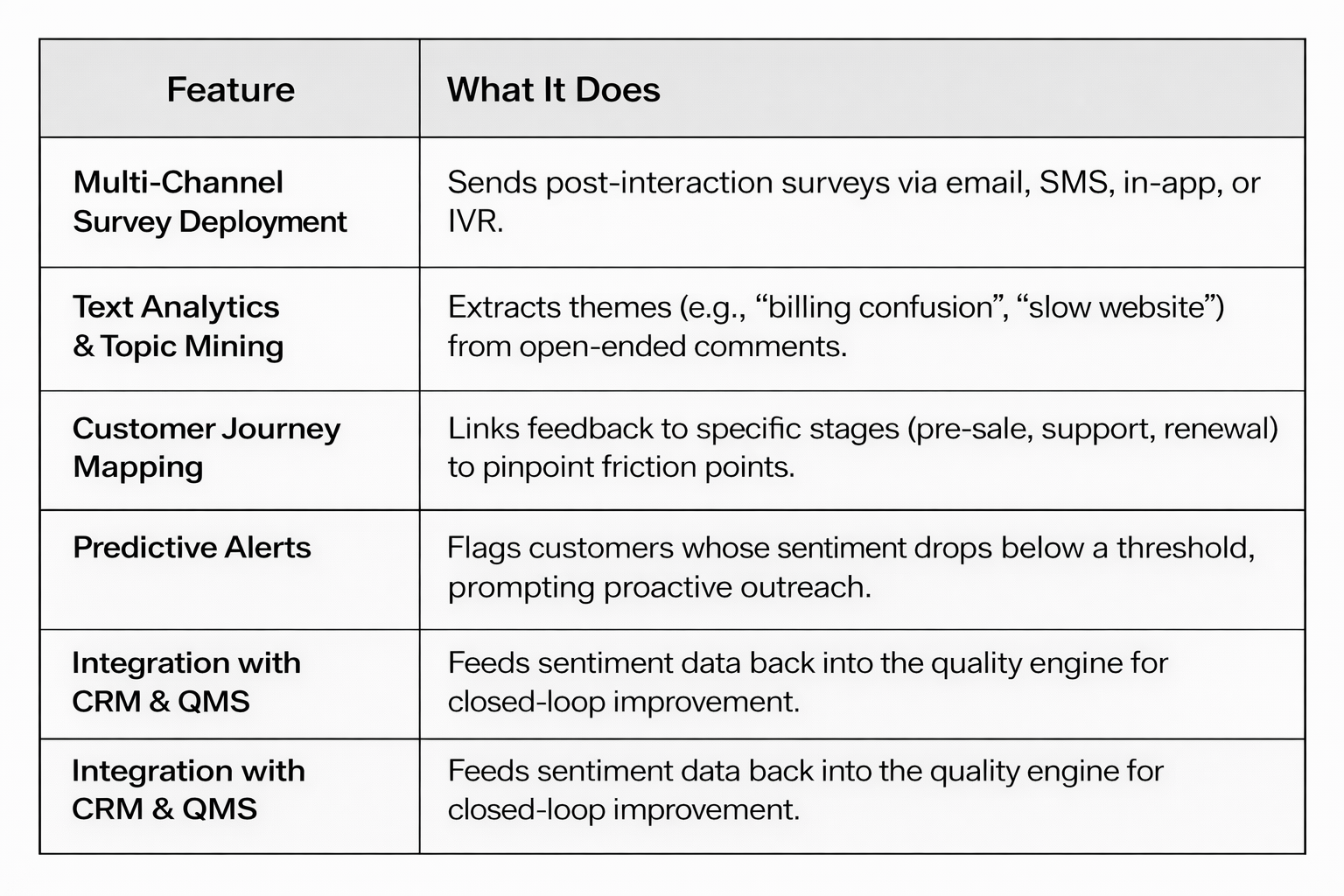 | Feature | What It Does |
|---|---|
| Multi-Channel Survey Deployment | Sends post-interaction surveys via email, SMS, in-app, or IVR. |
| Text Analytics & Topic Mining | Extracts themes (e.g., “billing confusion”, “slow website”) from open-ended comments. |
| Customer Journey Mapping | Links feedback to specific stages (pre-sale, support, renewal) to pinpoint friction points. |
| Predictive Alerts | Flags customers whose sentiment drops below a threshold, prompting proactive outreach. |
| Integration with CRM & QMS | Feeds sentiment data back into the quality engine for closed-loop improvement. |
| Integration with CRM & QMS | Feeds sentiment data back into the quality engine for closed-loop improvement. |